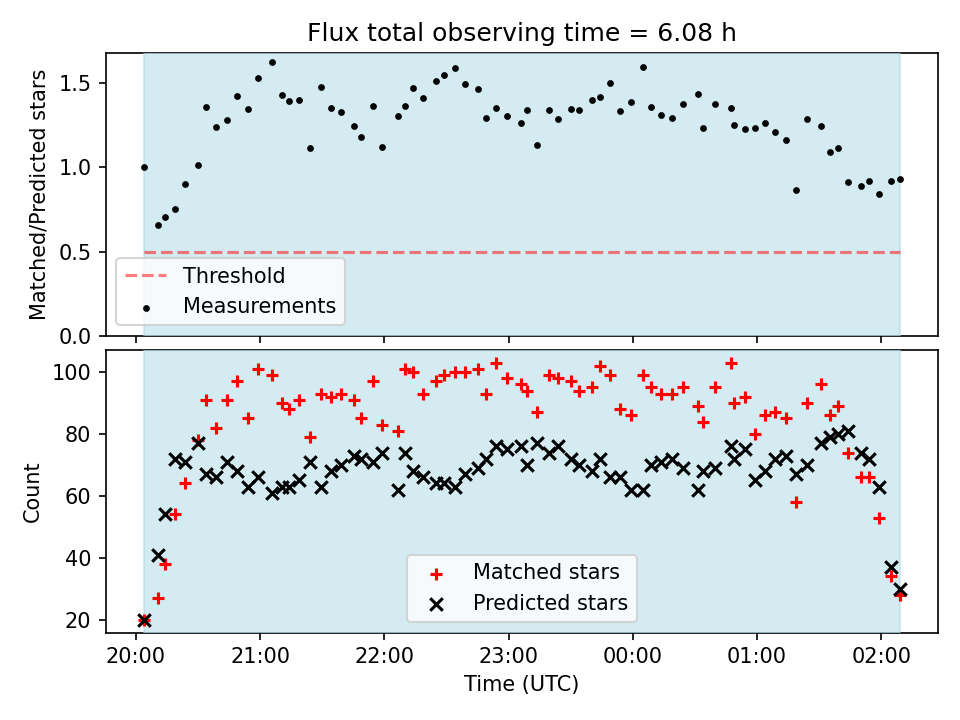 Flux total observing time = 6.08 h

Matched/Predicted stars

1.5
1.0
0.5
0.0

Threshold
Measurements

Count

100
80
60
40
20

Matched stars
Predicted stars

20:00 21:00 22:00 23:00 00:00 01:00 02:00

Time (UTC)